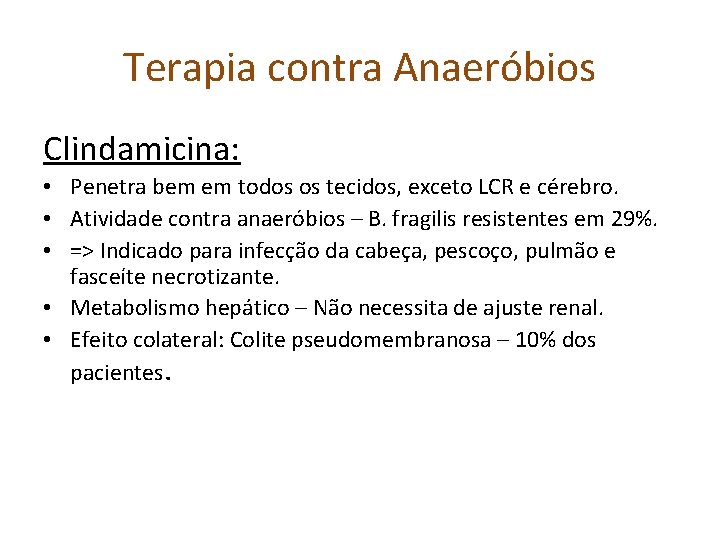 Terapia contra Anaeróbios

Clindamicina:

• Penetra bem em todos os tecidos, exceto LCR e cérebro.
• Atividade contra anaeróbios – B. fragilis resistentes em 29%.
• => Indicado para infecção da cabeça, pescoço, pulmão e fasceíte necrotizante.
• Metabolismo hepático – Não necessita de ajuste renal.
• Efeito colateral: Colite pseudomembranosa – 10% dos pacientes.